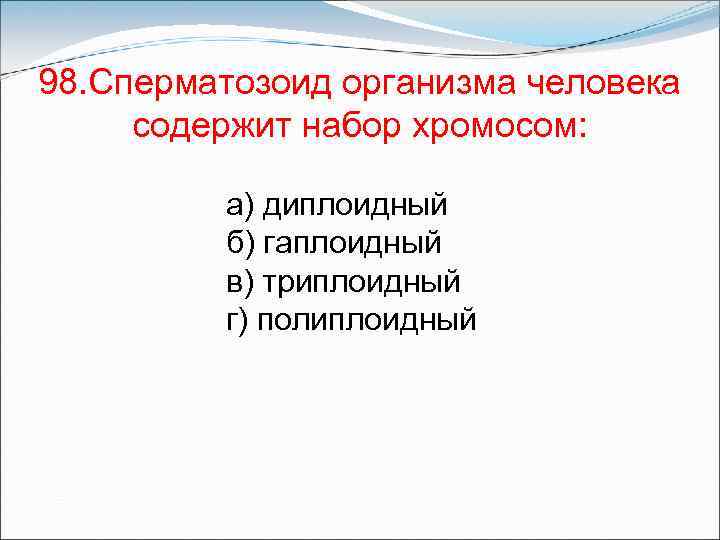 98.Сперматозоид организма человека содержит набор хромосом:

а) диплоидный
б) гаплоидный
в) триплоидный
г) полиплоидный